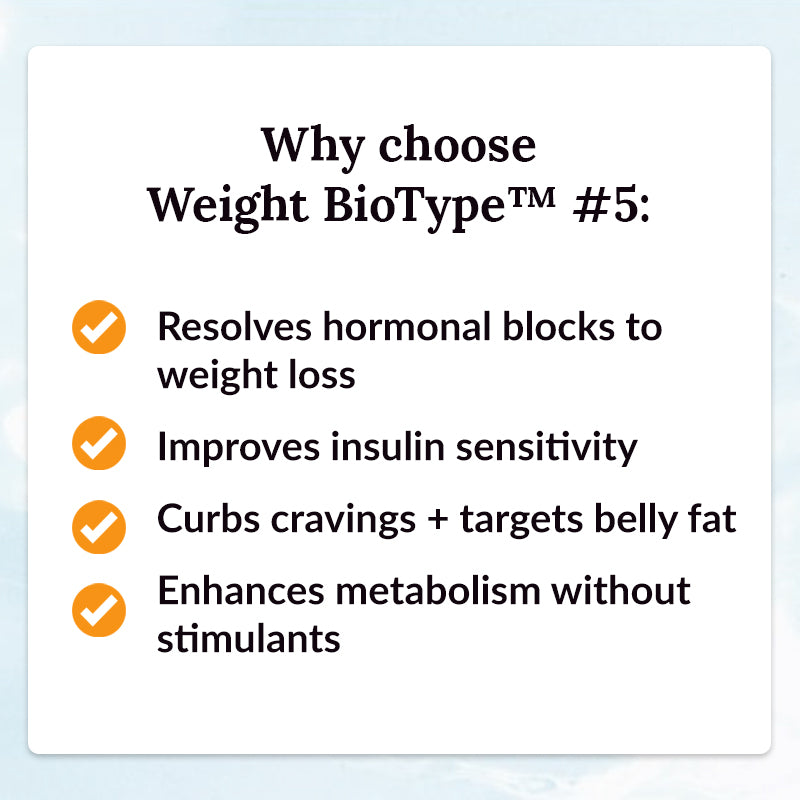 Why choose
Weight BioType™ #5:

Resolves hormonal blocks to weight loss

Improves insulin sensitivity

Curbs cravings + targets belly fat

Enhances metabolism without stimulants